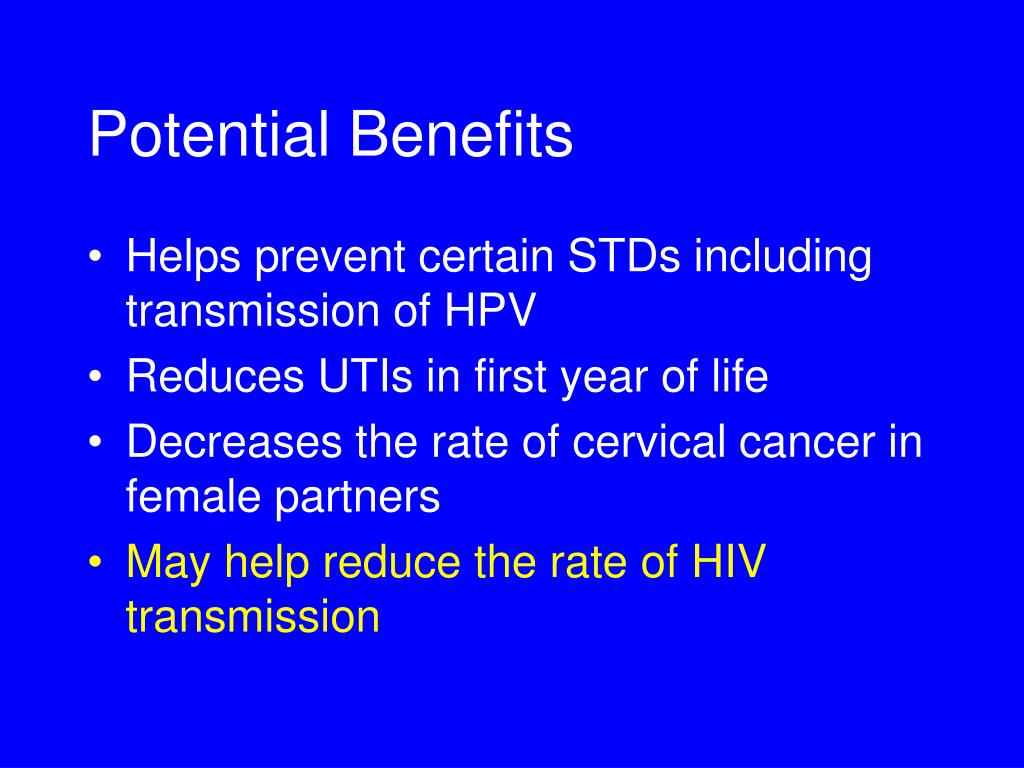 Potential Benefits

• Helps prevent certain STDs including transmission of HPV
• Reduces UTIs in first year of life
• Decreases the rate of cervical cancer in female partners
• May help reduce the rate of HIV transmission